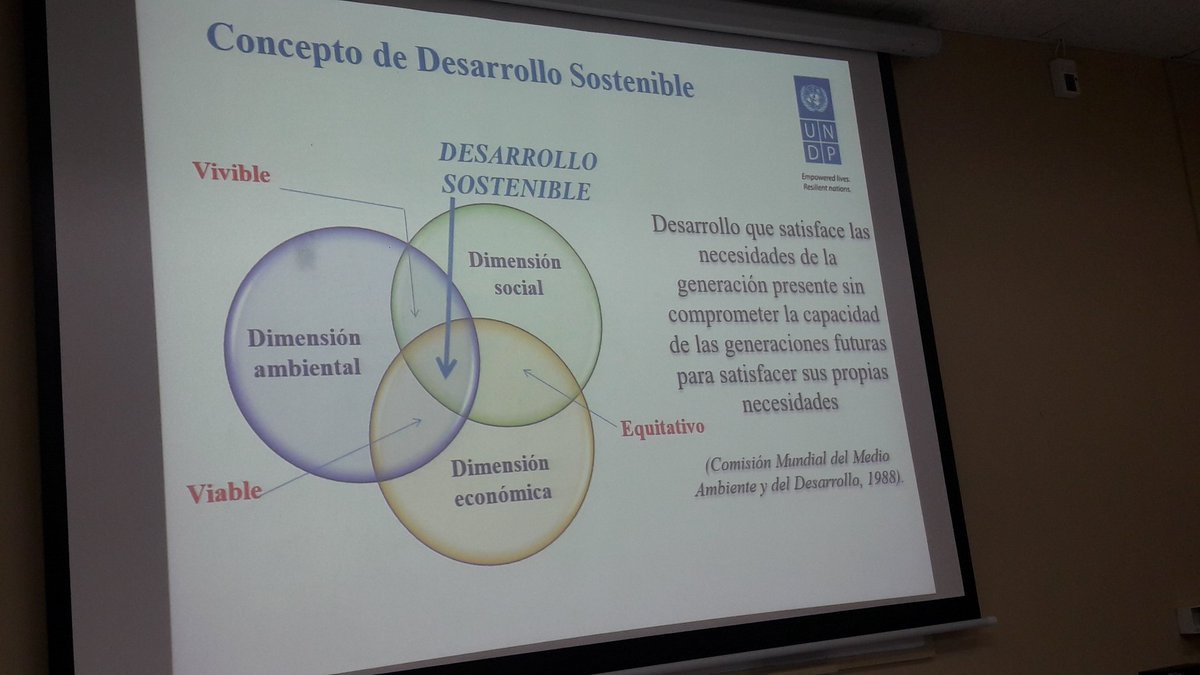 Concepto de Desarrollo Sostenible

U N D P
Empowered lives.
Resilient nations.

Vivible

DESARROLLO SOSTENIBLE

Dimensión social

Dimensión ambiental

Dimensión económica

Equitativo

Viable

Desarrollo que satisface las necesidades de la generación presente sin comprometer la capacidad de las generaciones futuras para satisfacer sus propias necesidades

(Comisión Mundial del Medio Ambiente y del Desarrollo, 1988).